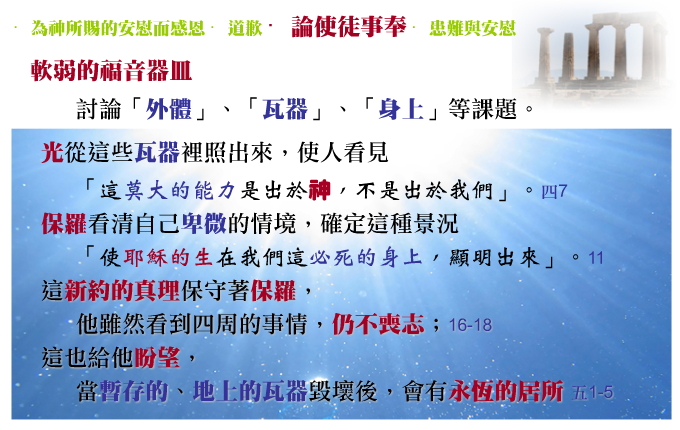 · 為神所賜的安慰而感恩 · 道歉 · 論使徒事奉 · 患難與安慰

軟弱的福音器皿

討論「外體」、「瓦器」、「身上」等課題。

光從這些瓦器裡照出來，使人看見

「這莫大的能力是出於神，不是出於我們」。四7

保羅看清自己卑微的情境，確定這種景況

「使耶穌的生在我們這必死的身上，顯明出來」。11

這新約的真理保守著保羅，

他雖然看到四周的事情，仍不喪志；16-18

這也給他盼望，

當暫存的、地上的瓦器毀壞後，會有永恆的居所 五1-5